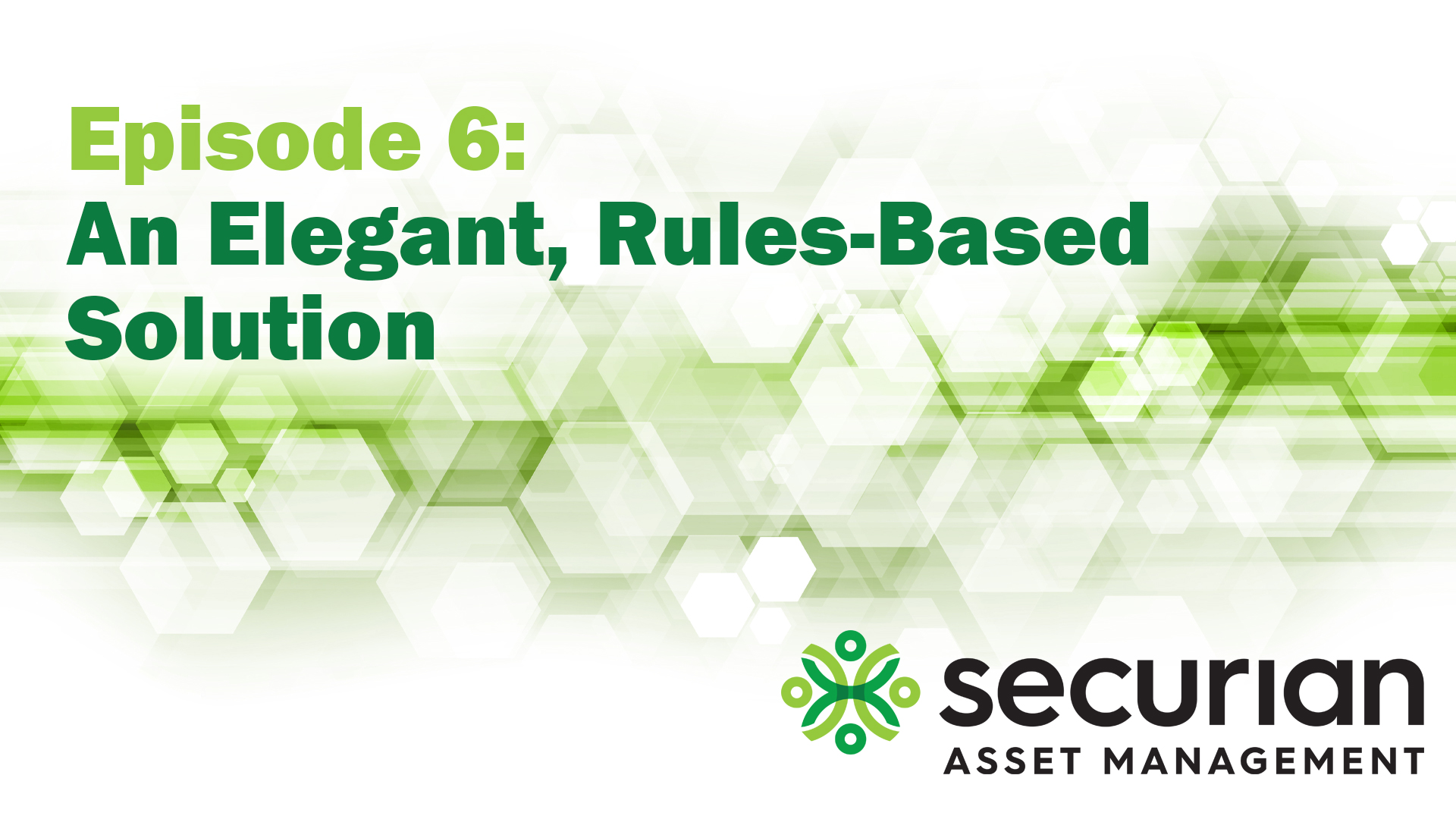 Episode 6:
An Elegant, Rules-Based Solution

securian
ASSET MANAGEMENT